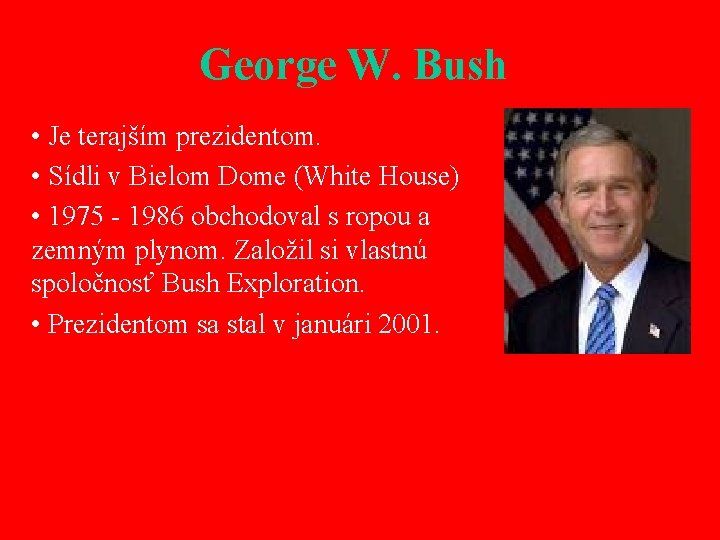 George W. Bush

• Je terajším prezidentom.

• Sídli v Bielom Dome (White House)

• 1975 - 1986 obchodoval s ropou a zemným plynom. Založil si vlastnú spoločnosť Bush Exploration.

• Prezidentom sa stal v januári 2001.